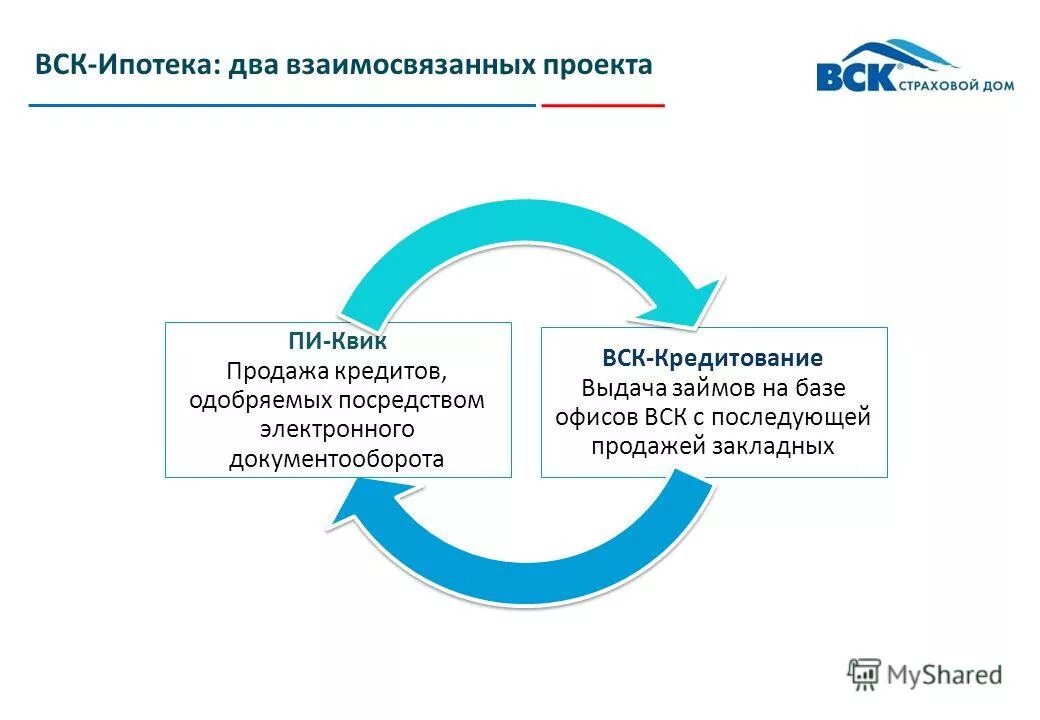 ВСК-Ипотека: два взаимосвязанных проекта

ВСК® СТРАХОВОЙ ДОМ

ПИ-Квик
Продажа кредитов, одобряемых посредством электронного документооборота

ВСК-Кредитование
Выдача займов на базе офисов ВСК с последующей продажей закладных

MyShared